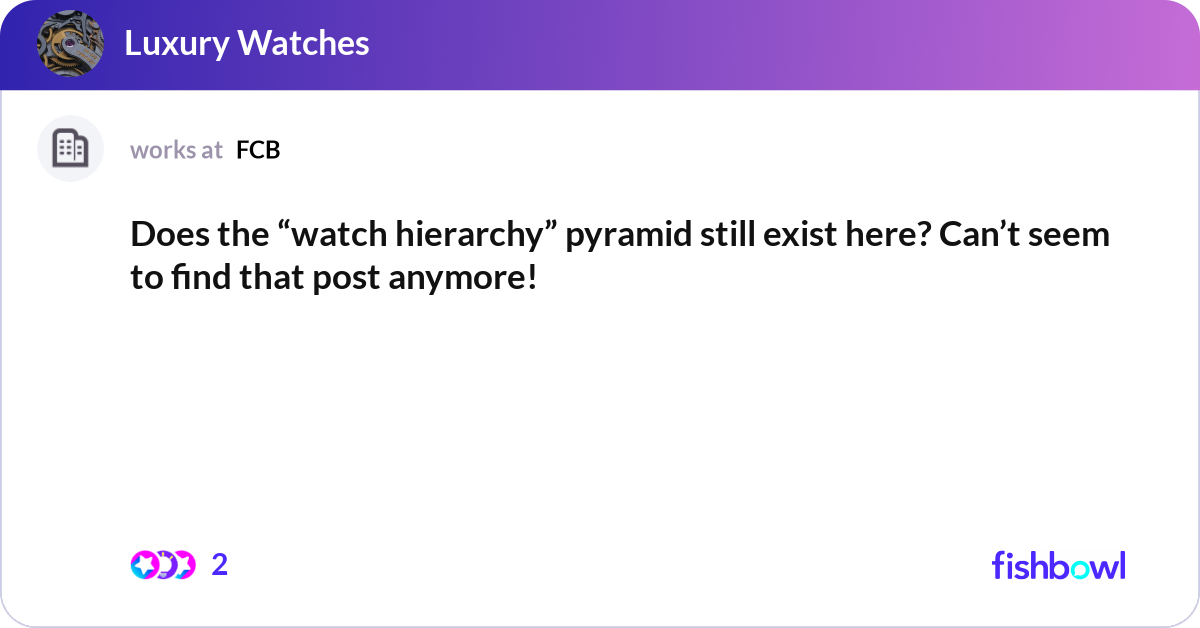 Luxury Watches

works at FCB

Does the “watch hierarchy” pyramid still exist here? Can’t seem to find that post anymore!

2

fishbowl